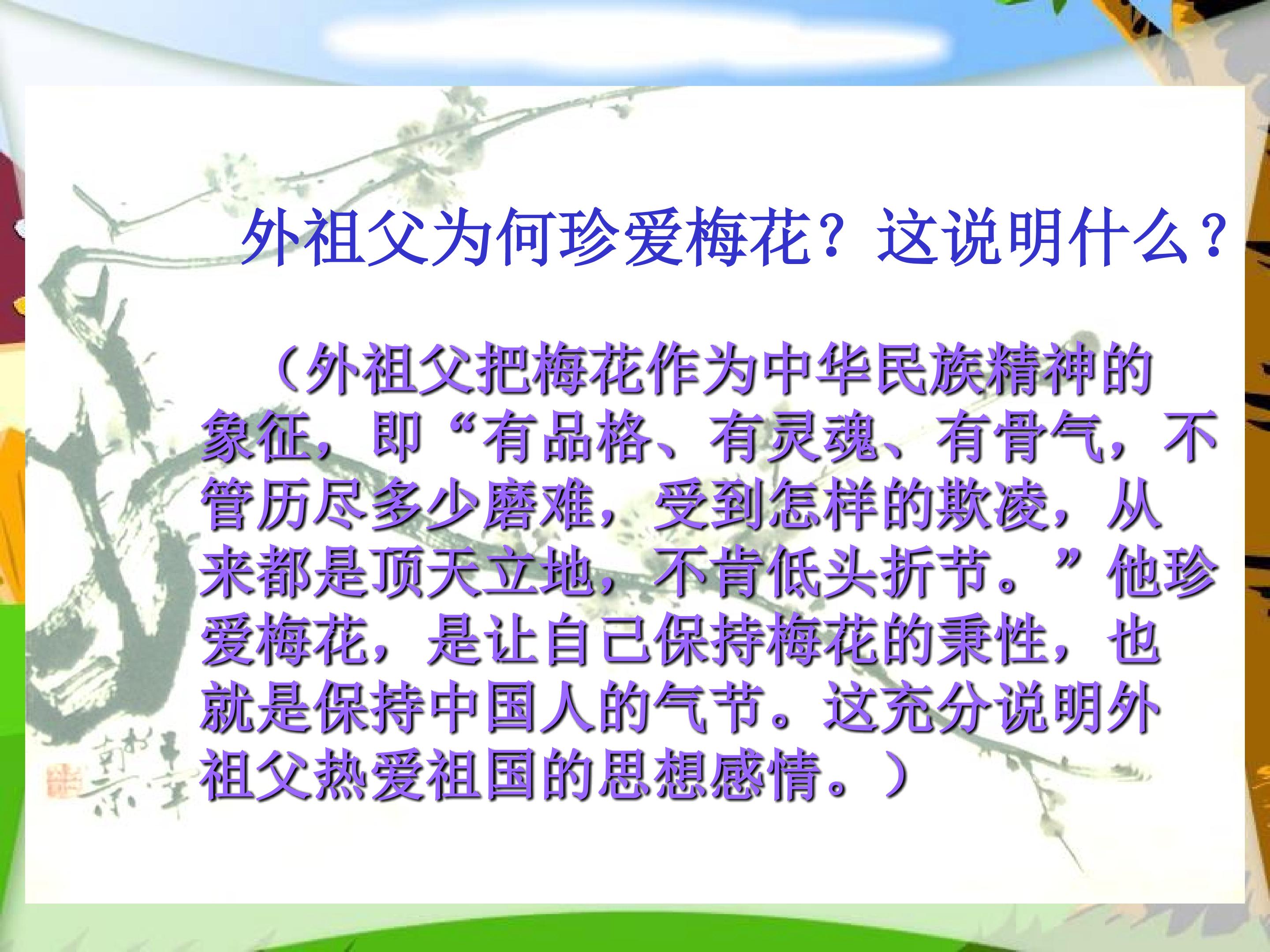 外祖父为何珍爱梅花？这说明什么？

（外祖父把梅花作为中华民族精神的象征，即“有品格、有灵魂、有骨气，不管历尽多少磨难，受到怎样的欺凌，从来都是顶天立地，不肯低头折节。”他珍爱梅花，是让自己保持梅花的秉性，也就是保持中国人的气节。这充分说明外祖父热爱祖国的思想感情。）